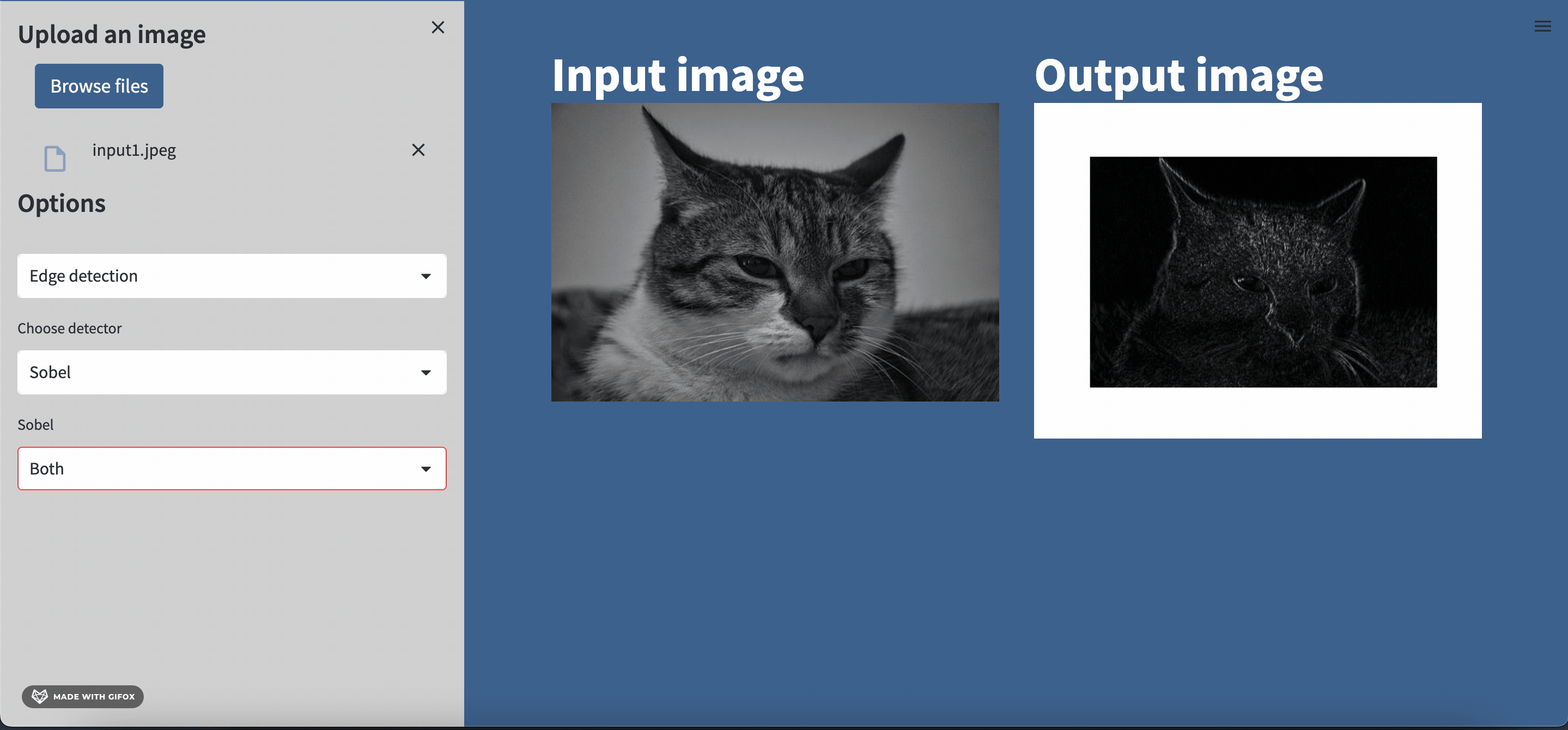 Upload an image

Browse files

input1.jpeg

Options

Edge detection

Choose detector

Sobel

Sobel

Both

MADE WITH GIFOX

Input image

Output image